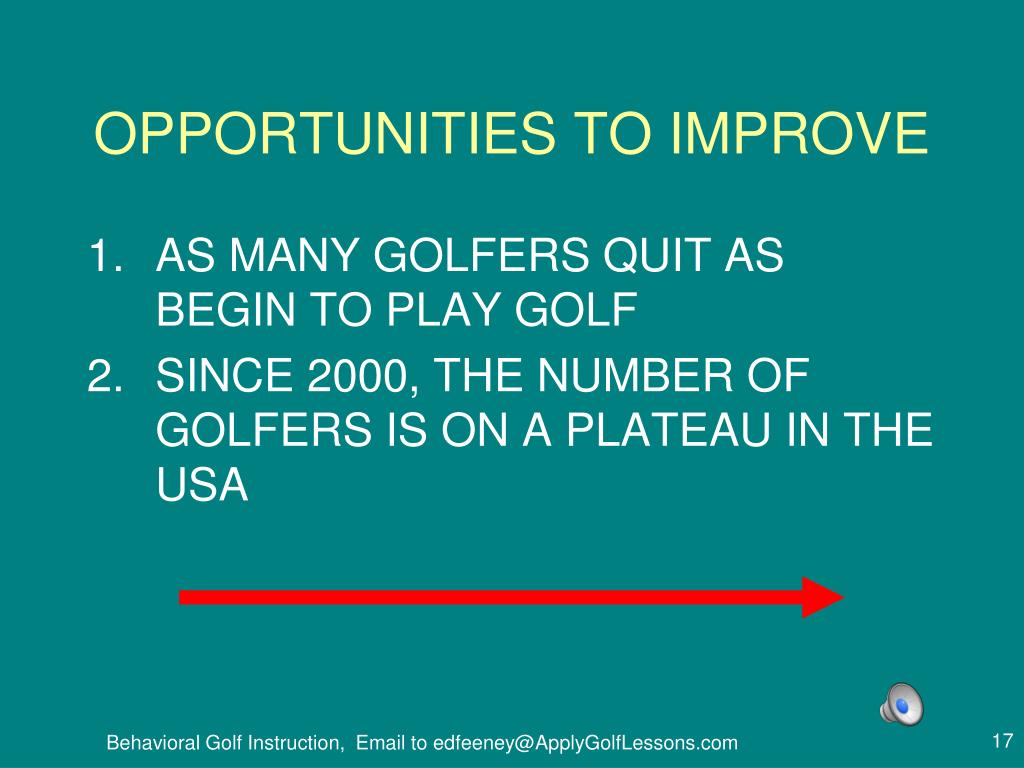 OPPORTUNITIES TO IMPROVE

1. AS MANY GOLFERS QUIT AS BEGIN TO PLAY GOLF
2. SINCE 2000, THE NUMBER OF GOLFERS IS ON A PLATEAU IN THE USA

Behavioral Golf Instruction, Email to edfeeney@ApplyGolfLessons.com

17